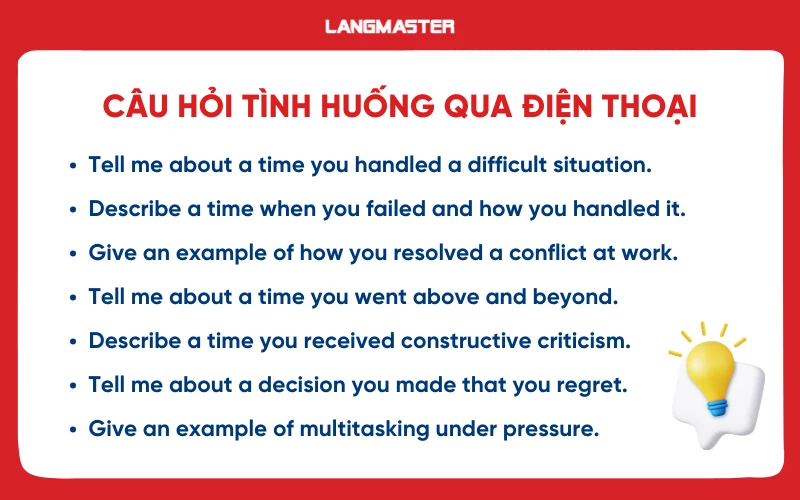 LANGMASTER

CÂU HỎI TÌNH HUỐNG QUA ĐIỆN THOẠI

• Tell me about a time you handled a difficult situation.
• Describe a time when you failed and how you handled it.
• Give an example of how you resolved a conflict at work.
• Tell me about a time you went above and beyond.
• Describe a time you received constructive criticism.
• Tell me about a decision you made that you regret.
• Give an example of multitasking under pressure.